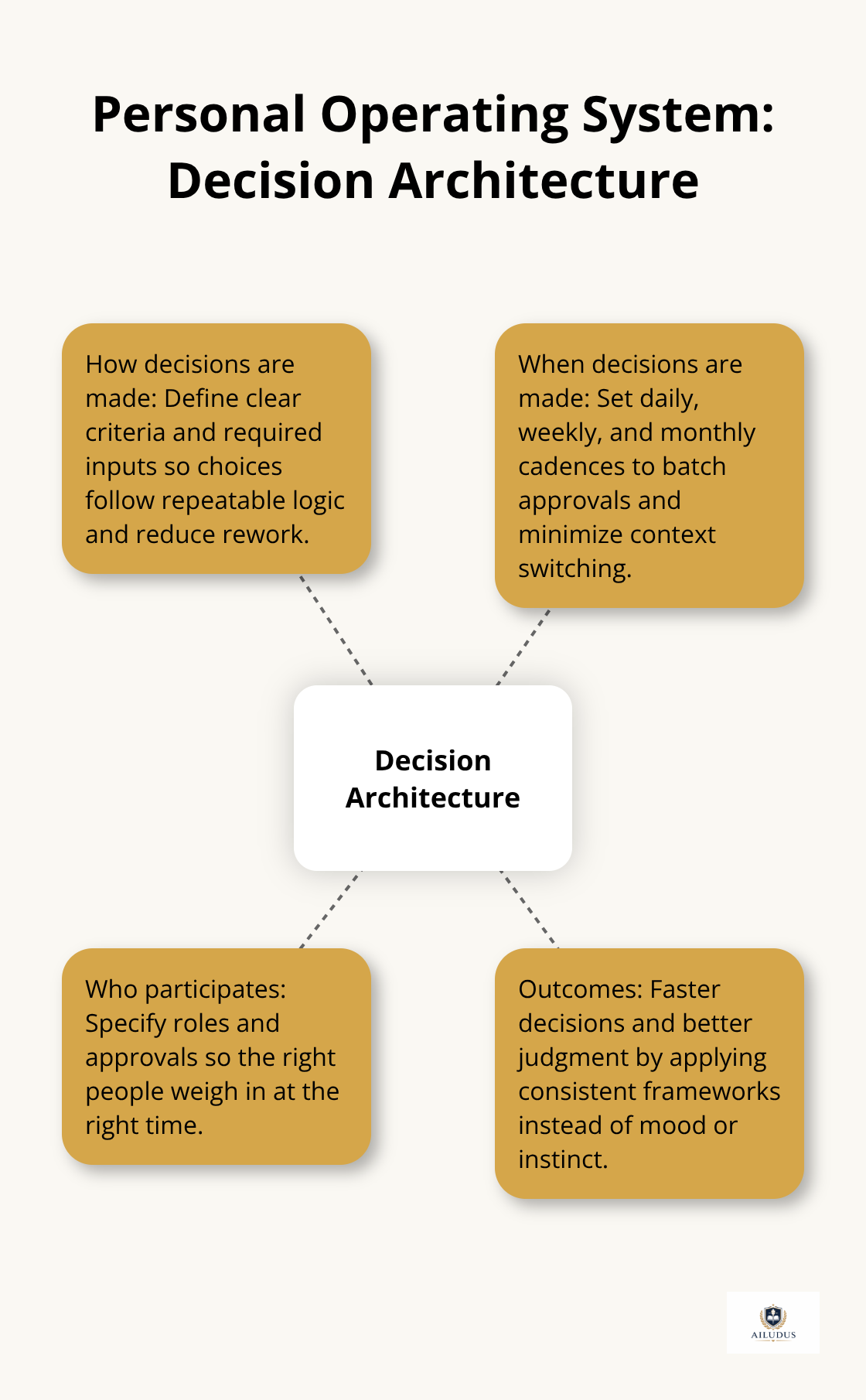 Personal Operating System: Decision Architecture

How decisions are made: Define clear criteria and required inputs so choices follow repeatable logic and reduce rework.

When decisions are made: Set daily, weekly, and monthly cadences to batch approvals and minimize context switching.

Decision Architecture

Who participates: Specify roles and approvals so the right people weigh in at the right time.

Outcomes: Faster decisions and better judgment by applying consistent frameworks instead of mood or instinct.

AILUDUS